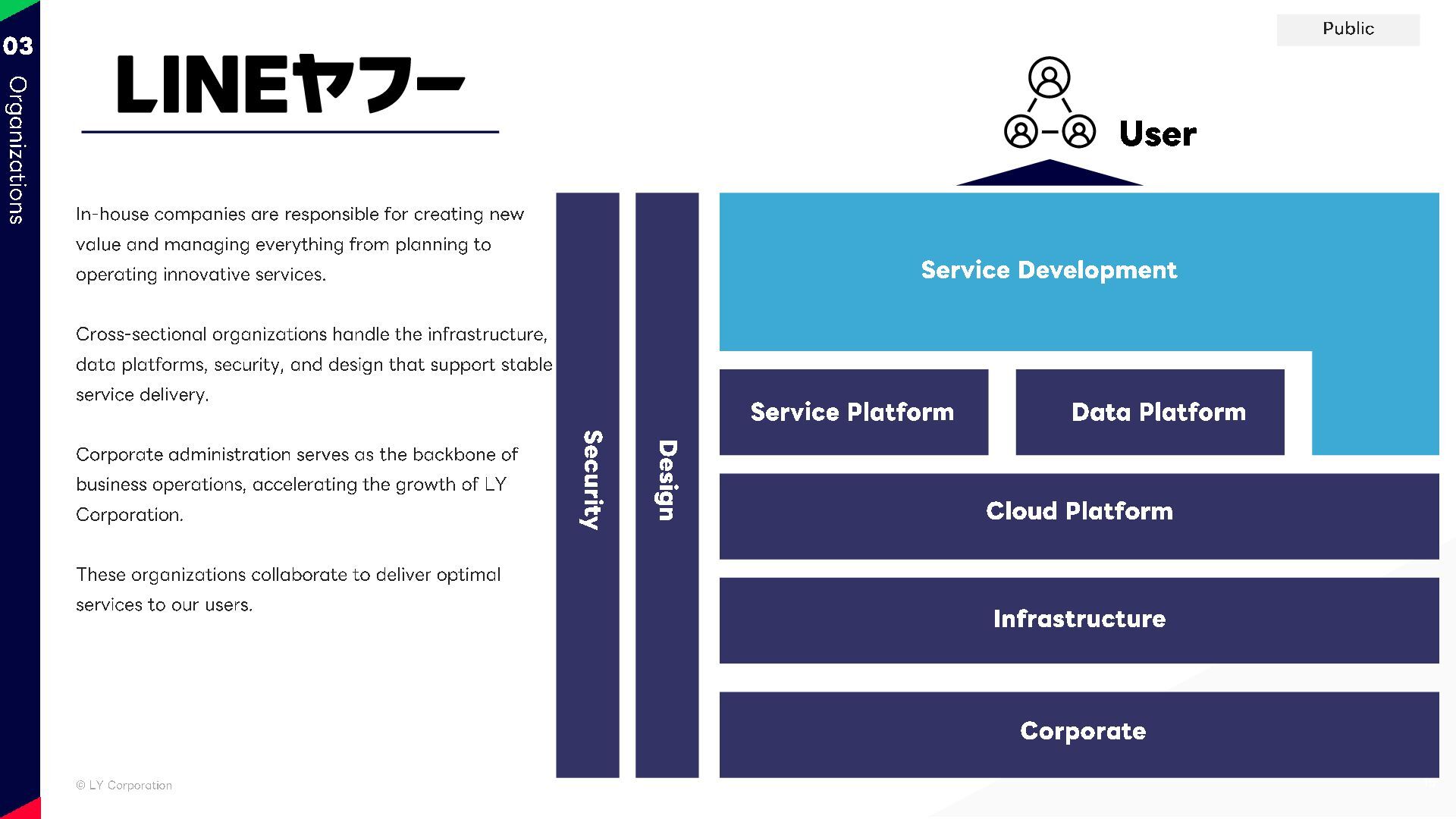 03
Organizations

Public

LINEヤフー

In-house companies are responsible for creating new value and managing everything from planning to operating innovative services.

Cross-sectional organizations handle the infrastructure, data platforms, security, and design that support stable service delivery.

Corporate administration serves as the backbone of business operations, accelerating the growth of LY Corporation.

These organizations collaborate to deliver optimal services to our users.

User

Security

Design

Service Development

Service Platform

Data Platform

Cloud Platform

Infrastructure

Corporate

© LY Corporation